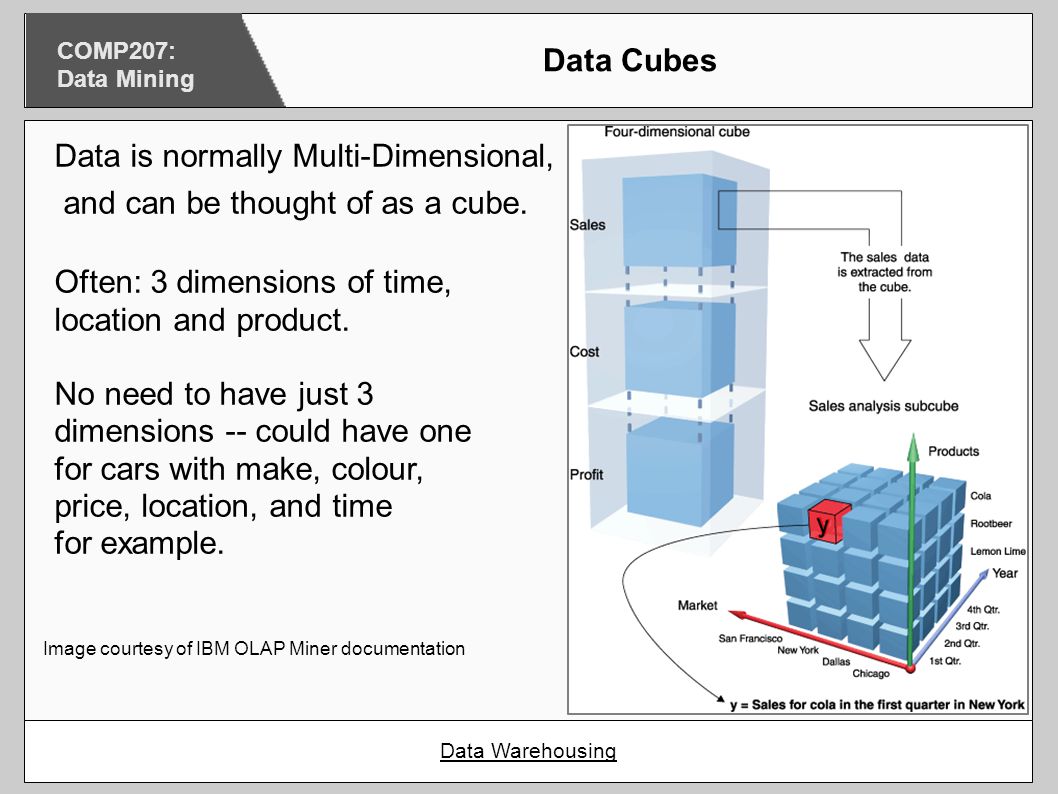 COMP207:
Data Mining

Data Cubes

Data is normally Multi-Dimensional, and can be thought of as a cube.

Often: 3 dimensions of time, location and product.

No need to have just 3 dimensions -- could have one for cars with make, colour, price, location, and time for example.

Image courtesy of IBM OLAP Miner documentation

Four-dimensional cube

Sales

Cost

Profit

The sales data is extracted from the cube.

Sales analysis subcube

Products

Cola

Rootbeer

Lemon Lime

Year

4th Qtr.

3rd Qtr.

2nd Qtr.

1st Qtr.

Market

San Francisco

New York

Dallas

Chicago

y

y = Sales for cola in the first quarter in New York

Data Warehousing